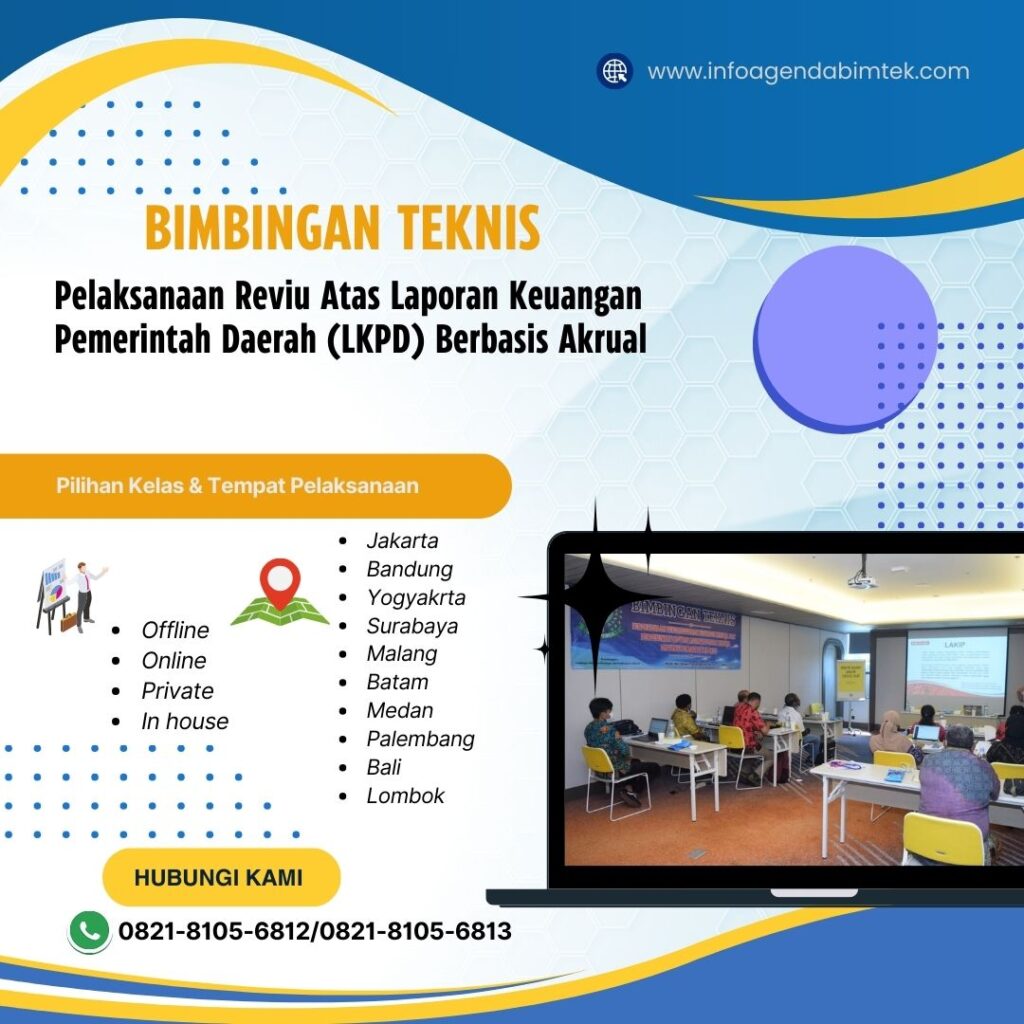 www.infoagendabimtek.com

BIMBINGAN TEKNIS

Pelaksanaan Reviu Atas Laporan Keuangan Pemerintah Daerah (LKPD) Berbasis Akrual

Pilihan Kelas & Tempat Pelaksanaan

- Offline
- Online
- Private
- In house

- Jakarta
- Bandung
- Yogyakrta
- Surabaya
- Malang
- Batam
- Medan
- Palembang
- Bali
- Lombok

BIMBINGAN TEKNIS

LAKIP

HUBUNGI KAMI

0821-8105-6812/0821-8105-6813